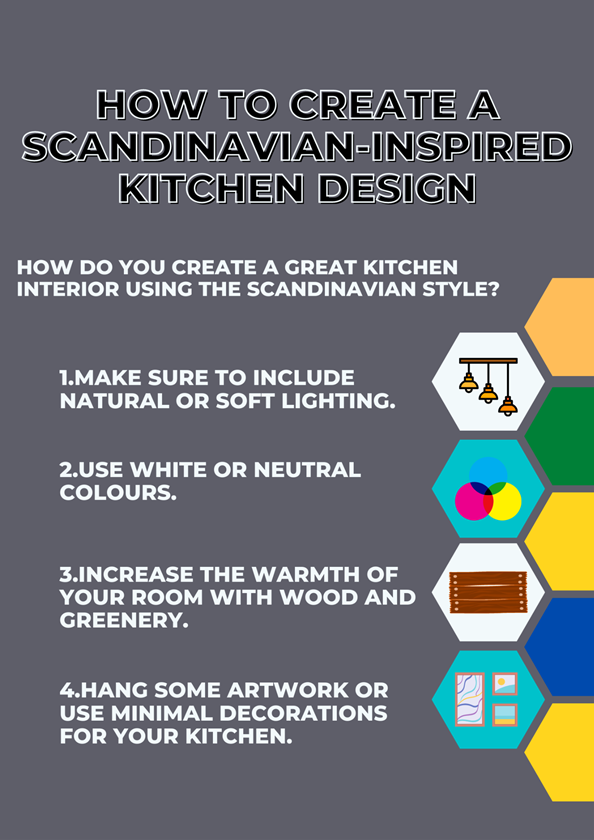 HOW TO CREATE A SCANDINAVIAN-INSPIRED KITCHEN DESIGN

HOW DO YOU CREATE A GREAT KITCHEN INTERIOR USING THE SCANDINAVIAN STYLE?

1.MAKE SURE TO INCLUDE NATURAL OR SOFT LIGHTING.

2.USE WHITE OR NEUTRAL COLOURS.

3.INCREASE THE WARMTH OF YOUR ROOM WITH WOOD AND GREENERY.

4.HANG SOME ARTWORK OR USE MINIMAL DECORATIONS FOR YOUR KITCHEN.